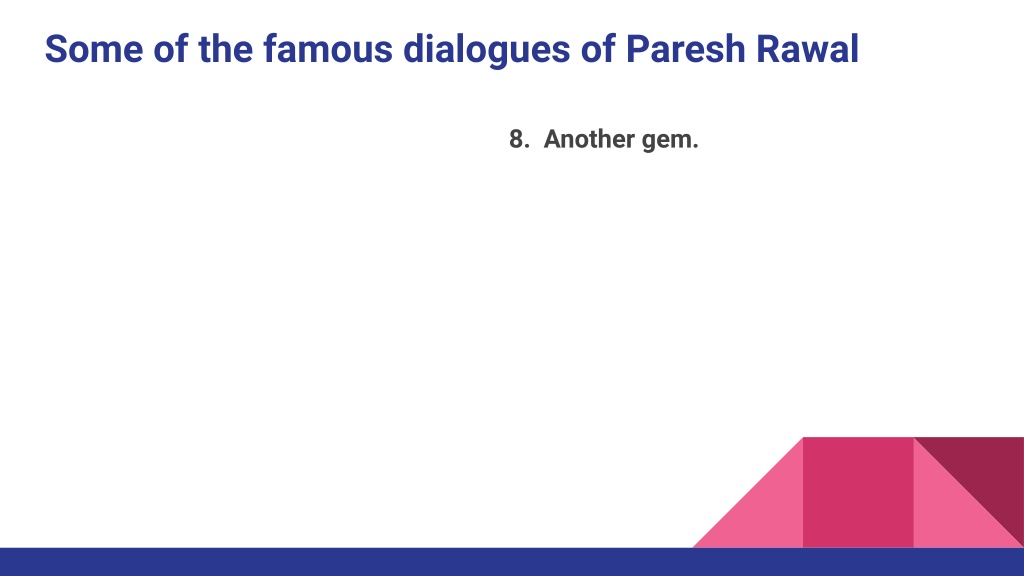 Some of the famous dialogues of Paresh Rawal

8. Another gem.